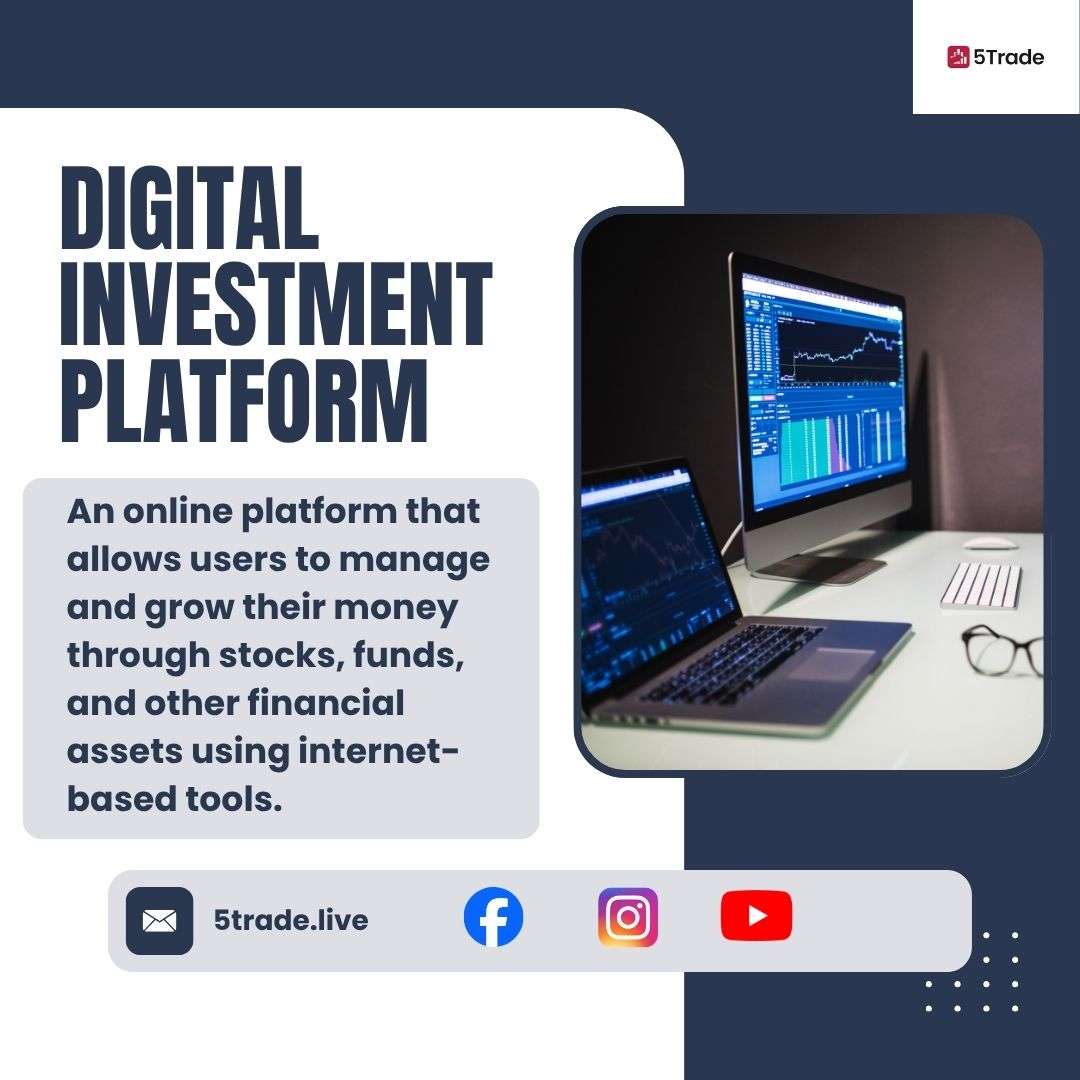 5Trade

DIGITAL INVESTMENT PLATFORM

An online platform that allows users to manage and grow their money through stocks, funds, and other financial assets using internet-based tools.

5trade.live